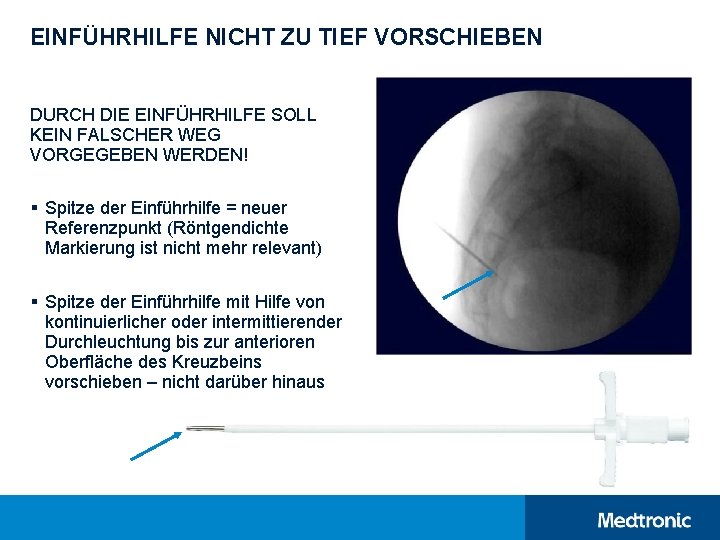 EINFÜHRHILFE NICHT ZU TIEF VORSCHIEBEN

DURCH DIE EINFÜHRHILFE SOLL KEIN FALSCHER WEG VORGEGEBEN WERDEN!

▪ Spitze der Einführhilfe = neuer Referenzpunkt (Röntgendichte Markierung ist nicht mehr relevant)

▪ Spitze der Einführhilfe mit Hilfe von kontinuierlicher oder intermittierender Durchleuchtung bis zur anterioren Oberfläche des Kreuzbeins vorschieben – nicht darüber hinaus

Medtronic